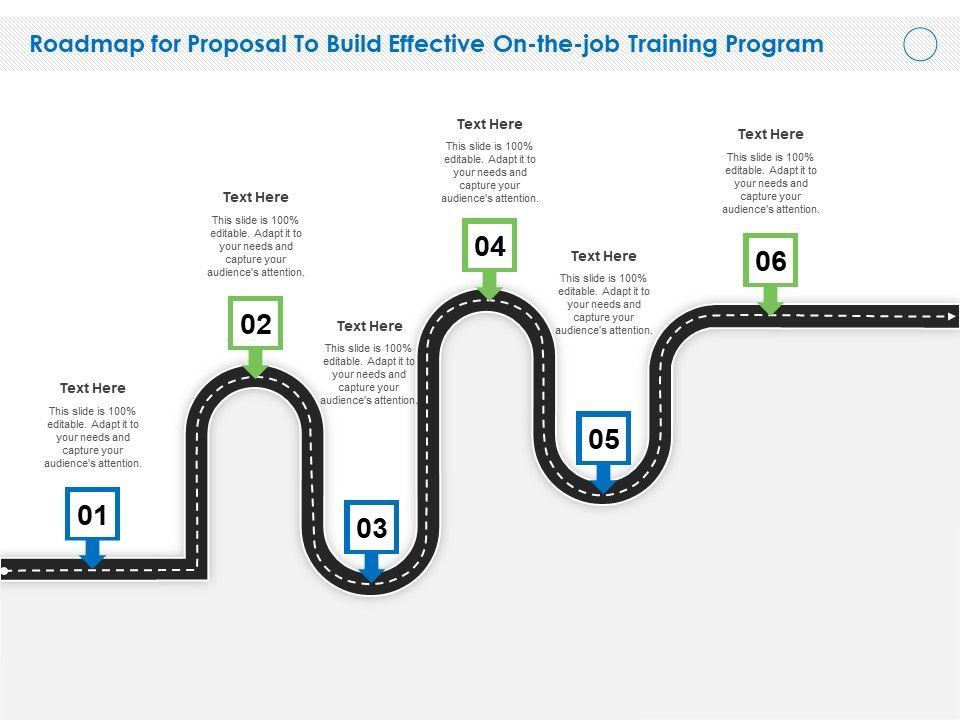 Roadmap for Proposal To Build Effective On-the-job Training Program

Text Here
This slide is 100% editable. Adapt it to your needs and capture your audience's attention.

01

Text Here
This slide is 100% editable. Adapt it to your needs and capture your audience's attention.

02

Text Here
This slide is 100% editable. Adapt it to your needs and capture your audience's attention.

03

Text Here
This slide is 100% editable. Adapt it to your needs and capture your audience's attention.

04

Text Here
This slide is 100% editable. Adapt it to your needs and capture your audience's attention.

05

Text Here
This slide is 100% editable. Adapt it to your needs and capture your audience's attention.

06